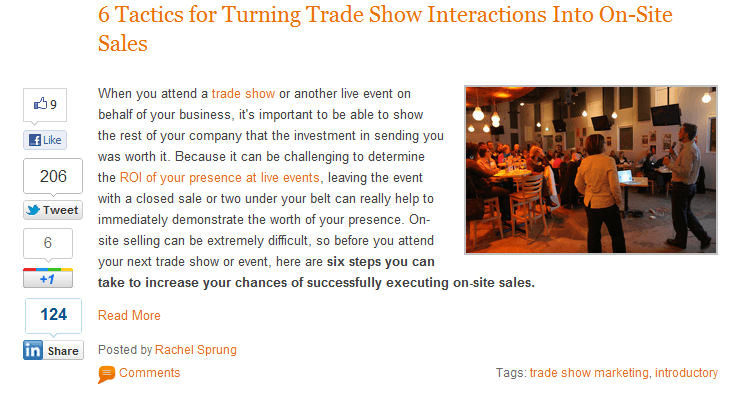 6 Tactics for Turning Trade Show Interactions Into On-Site Sales

9

Like

206

Tweet

6

+1

124

in Share

When you attend a trade show or another live event on behalf of your business, it's important to be able to show the rest of your company that the investment in sending you was worth it. Because it can be challenging to determine the ROI of your presence at live events, leaving the event with a closed sale or two under your belt can really help to immediately demonstrate the worth of your presence. On-site selling can be extremely difficult, so before you attend your next trade show or event, here are **six steps you can take to increase your chances of successfully executing on-site sales.**

Read More

Posted by Rachel Sprung

Comments

Tags: trade show marketing, introductory